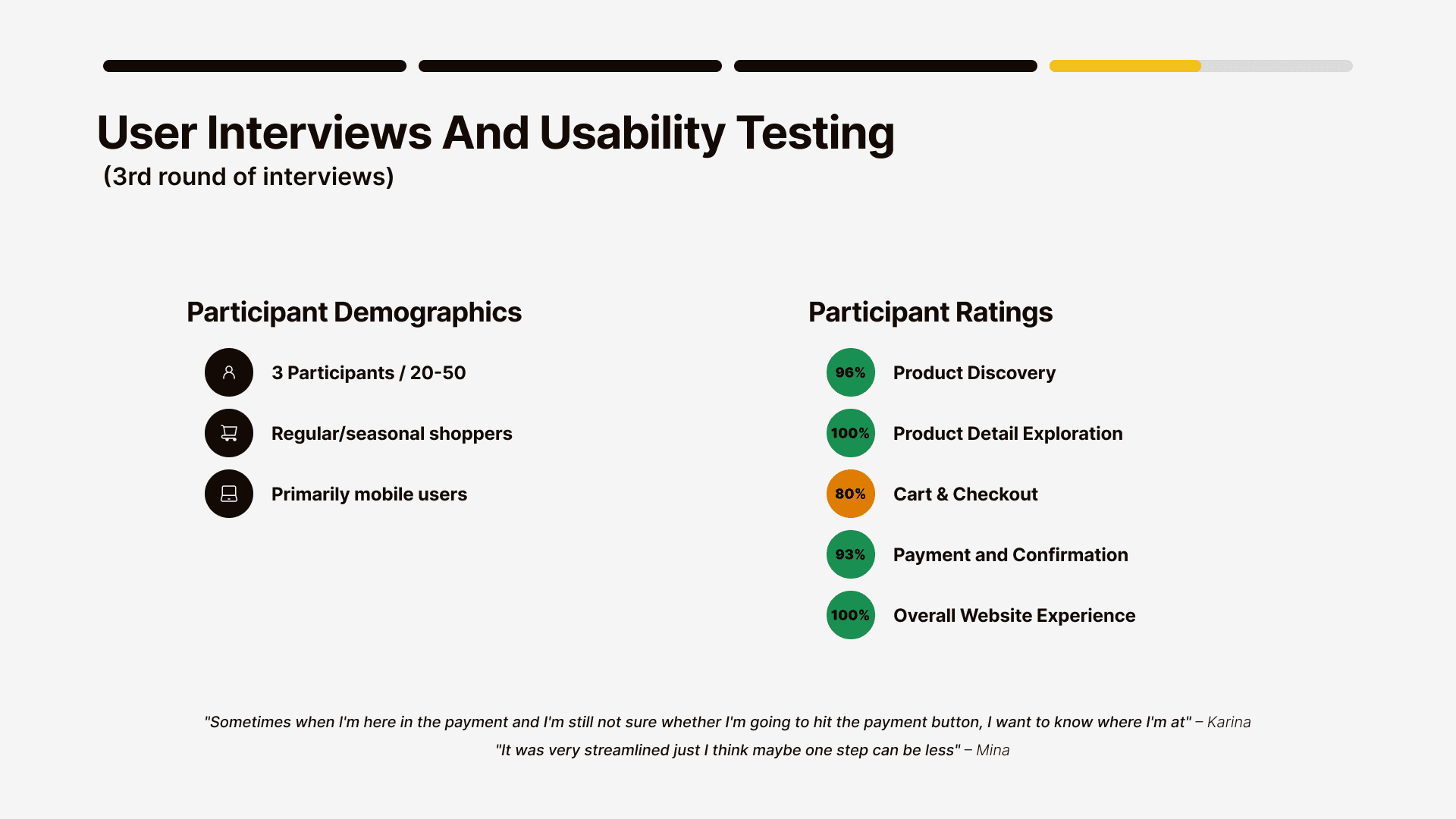 User Interviews And Usability Testing
(3rd round of interviews)

Participant Demographics

3 Participants / 20-50

Regular/seasonal shoppers

Primarily mobile users

Participant Ratings

96% Product Discovery

100% Product Detail Exploration

80% Cart & Checkout

93% Payment and Confirmation

100% Overall Website Experience

"Sometimes when I'm here in the payment and I'm still not sure whether I'm going to hit the payment button, I want to know where I'm at" – Karina

"It was very streamlined just I think maybe one step can be less" – Mina